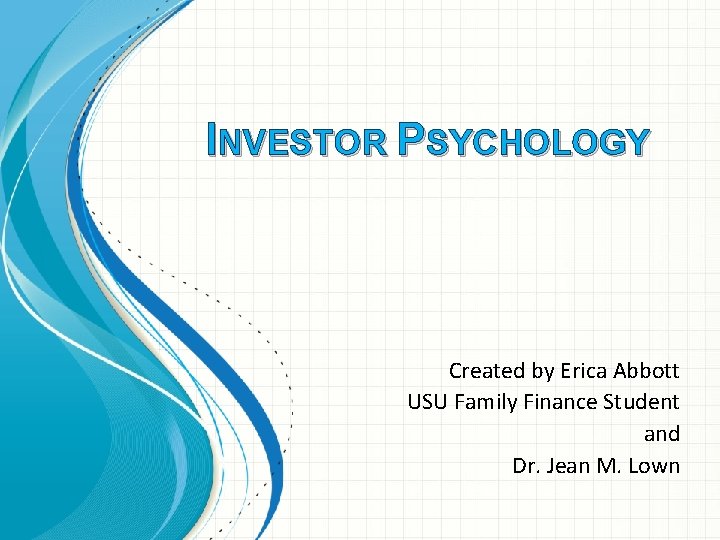 INVESTOR PSYCHOLOGY

Created by Erica Abbott
USU Family Finance Student
and
Dr. Jean M. Lown